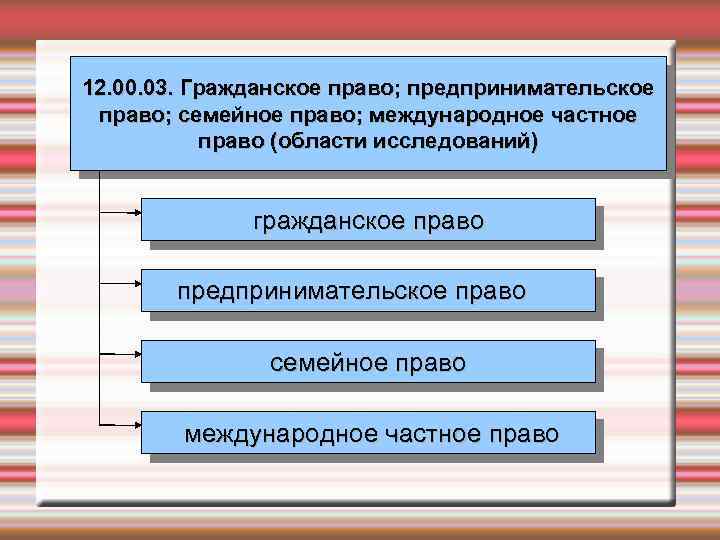 12.00.03. Гражданское право; предпринимательское право; семейное право; международное частное право (области исследований)

гражданское право

предпринимательское право

семейное право

международное частное право